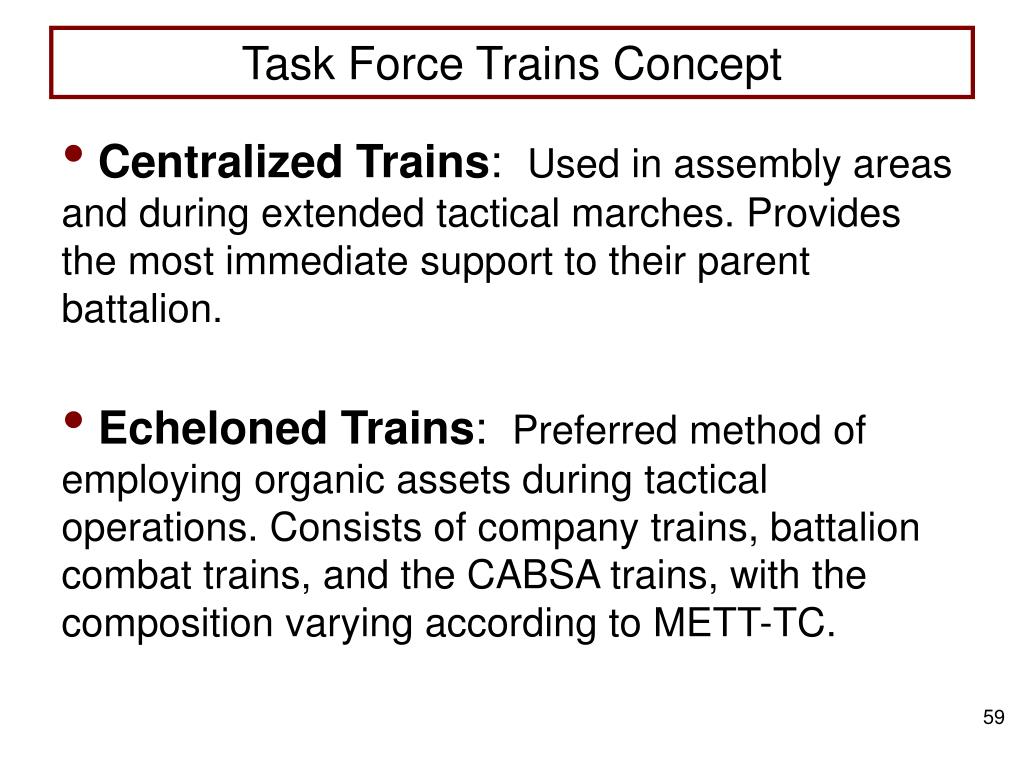 Task Force Trains Concept

• Centralized Trains: Used in assembly areas and during extended tactical marches. Provides the most immediate support to their parent battalion.

• Echeloned Trains: Preferred method of employing organic assets during tactical operations. Consists of company trains, battalion combat trains, and the CABSA trains, with the composition varying according to METT-TC.

59